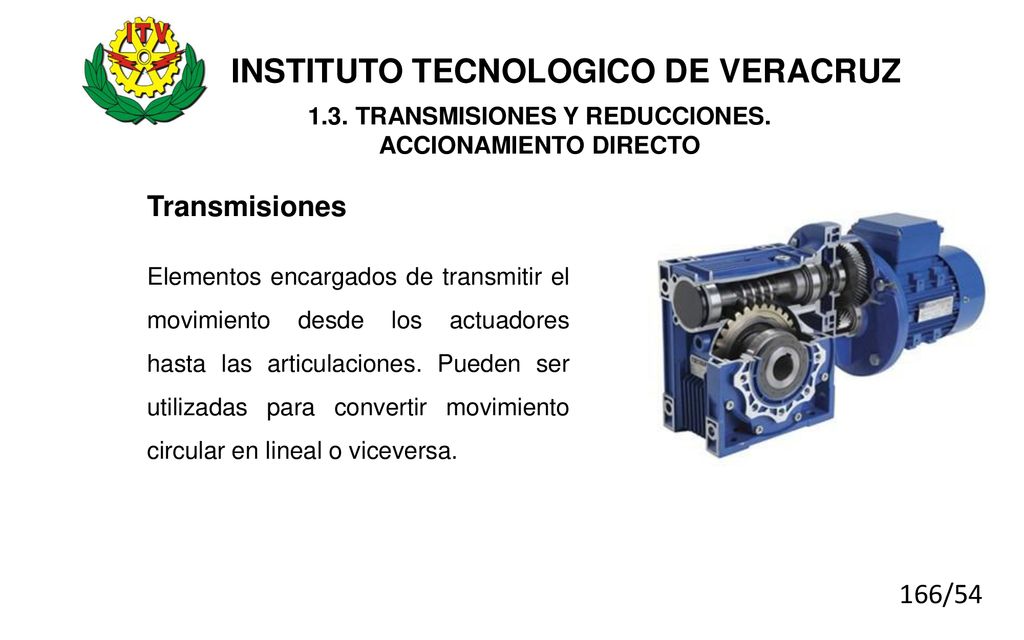 ITV

INSTITUTO TECNOLOGICO DE VERACRUZ

1.3. TRANSMISIONES Y REDUCCIONES.
ACCIONAMIENTO DIRECTO

Transmisiones

Elementos encargados de transmitir el movimiento desde los actuadores hasta las articulaciones. Pueden ser utilizadas para convertir movimiento circular en lineal o viceversa.

166/54